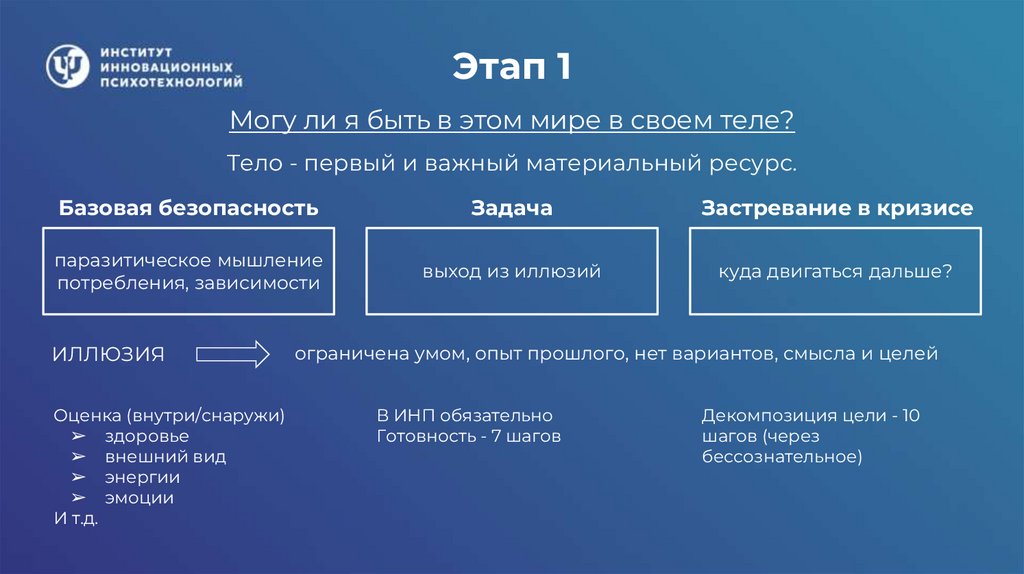 ИНСТИТУТ ИННОВАЦИОННЫХ ПСИХОТЕХНОЛОГИЙ

Этап 1

Могу ли я быть в этом мире в своем теле?

Тело - первый и важный материальный ресурс.

Базовая безопасность

паразитическое мышление потребления, зависимости

Задача

выход из иллюзий

Застревание в кризисе

куда двигаться дальше?

ИЛЛЮЗИЯ

ограничена умом, опыт прошлого, нет вариантов, смысла и целей

Оценка (внутри/снаружи)
➢ здоровье
➢ внешний вид
➢ энергии
➢ эмоции
И т.д.

В ИНП обязательно
Готовность - 7 шагов

Декомпозиция цели - 10 шагов (через бессознательное)